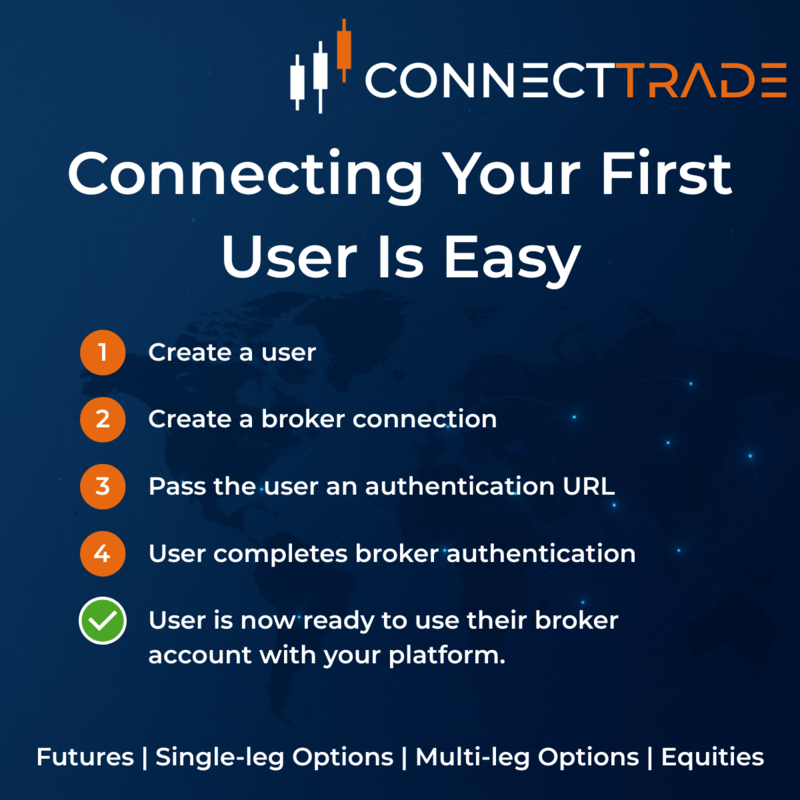 CONNECTTRADE

Connecting Your First User Is Easy

1 Create a user

2 Create a broker connection

3 Pass the user an authentication URL

4 User completes broker authentication

User is now ready to use their broker account with your platform.

Futures | Single-leg Options | Multi-leg Options | Equities